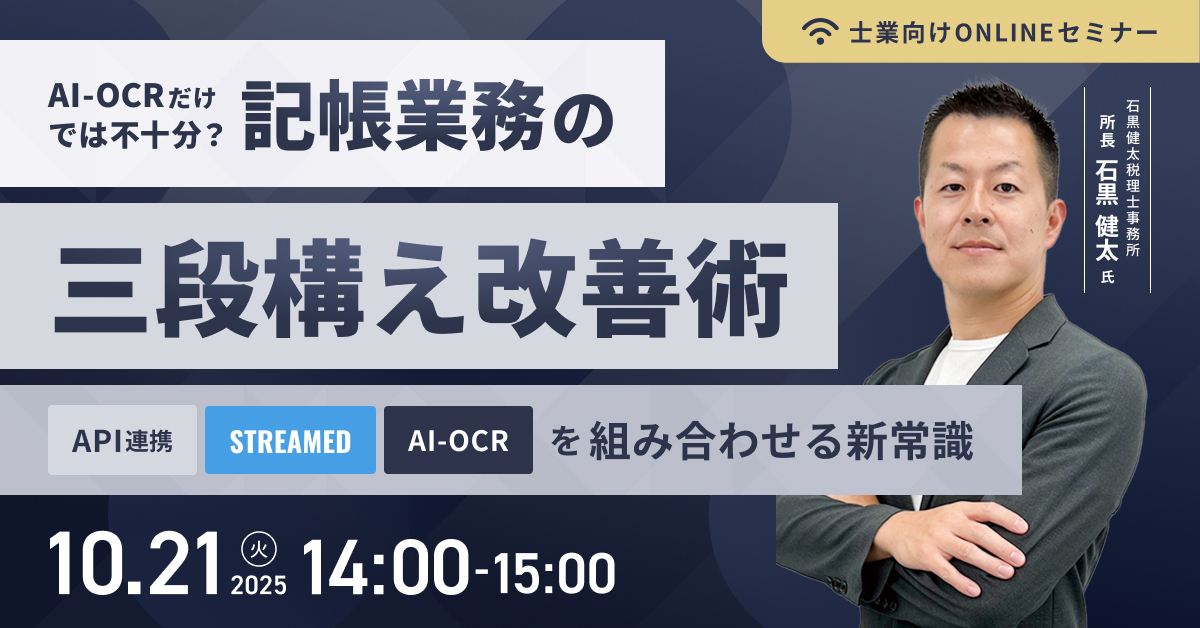 士業向けONLINEセミナー

AI-OCRだけでは不十分？ 記帳業務の

三段構え改善術

API連携 STREAMED AI-OCR を組み合わせる新常識

10.21 火 2025 14:00-15:00

石黒健太税理士事務所
所長 石黒 健太 氏